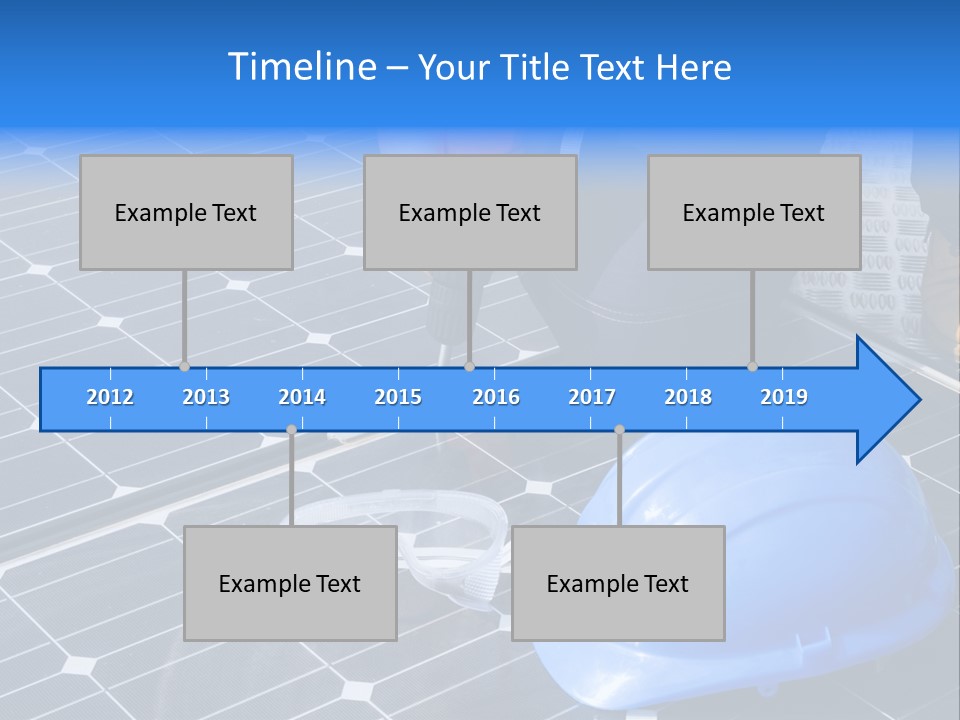 Timeline – Your Title Text Here

Example Text

Example Text

Example Text

2012 2013 2014 2015 2016 2017 2018 2019

Example Text

Example Text